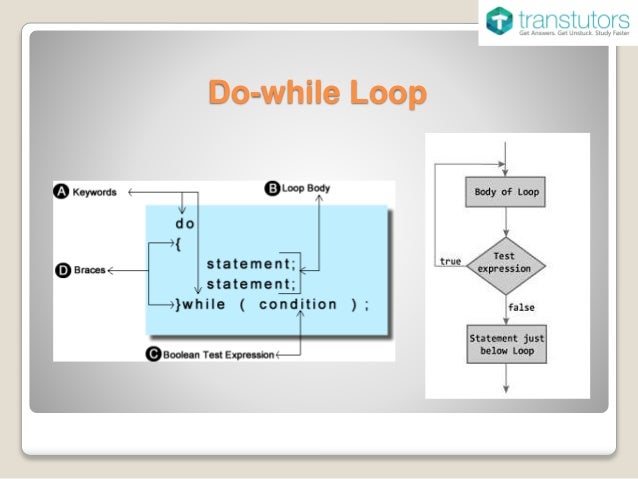 transtutors
Get Answers. Get Unstuck. Study Faster

Do-while Loop

A Keywords
B Loop Body
do
{
statement;
statement;
}while ( condition ) ;
D Braces
C Boolean Test Expression

Body of Loop
Test expression
true
false
Statement just below Loop